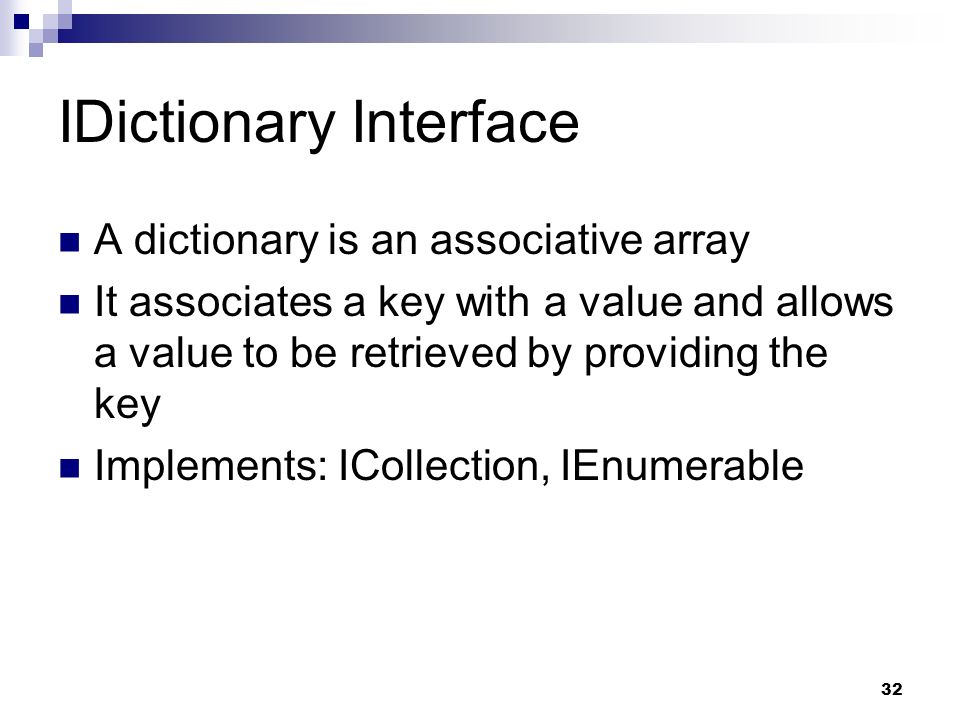 IDictionary Interface

A dictionary is an associative array

It associates a key with a value and allows a value to be retrieved by providing the key

Implements: ICollection, IEnumerable

32